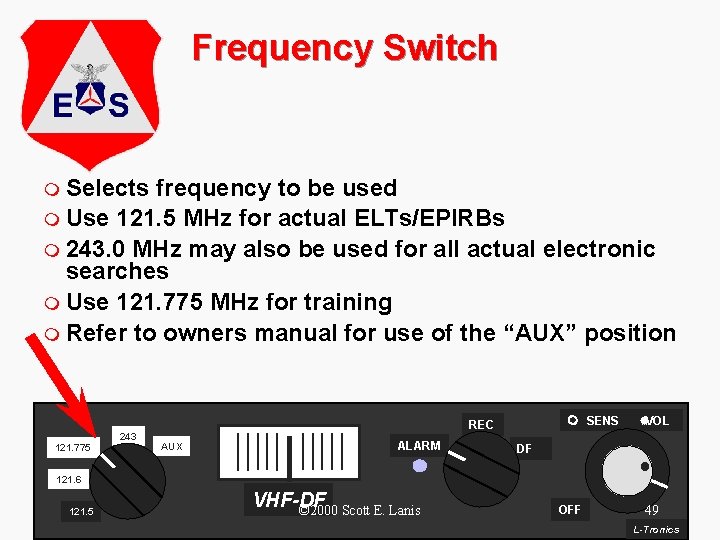 E S

Frequency Switch

Selects frequency to be used

Use 121.5 MHz for actual ELTs/EPIRBs

243.0 MHz may also be used for all actual electronic searches

Use 121.775 MHz for training

Refer to owners manual for use of the “AUX” position

121.775
243
AUX
121.6
121.5
VHF-DF
©2000 Scott E. Lanis
ALARM
REC
DF
SENS
VOL
OFF
49
L-Tronics